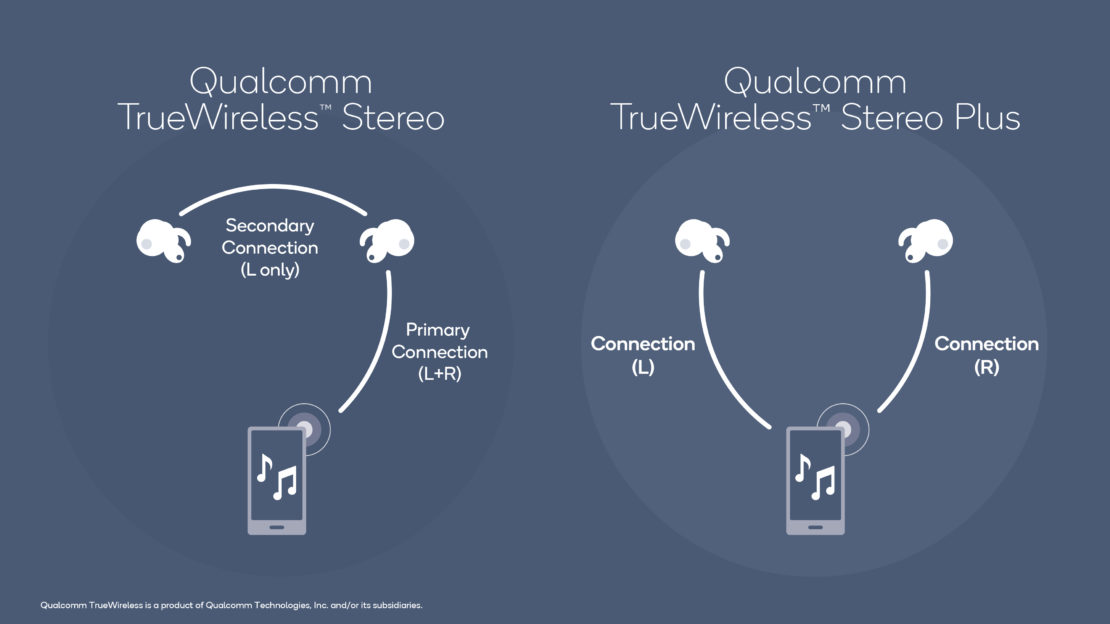 Qualcomm TrueWireless™ Stereo

Secondary Connection (L only)

Primary Connection (L+R)

Qualcomm TrueWireless™ Stereo Plus

Connection (L)

Connection (R)

Qualcomm TrueWireless is a product of Qualcomm Technologies, Inc. and/or its subsidiaries.